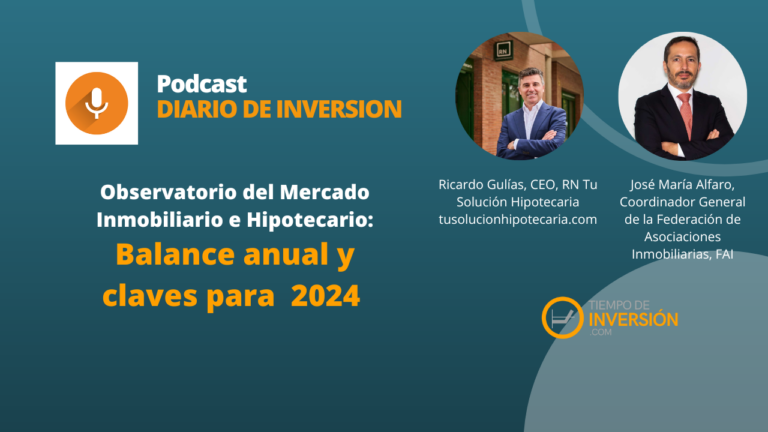 Podcast
DIARIO DE INVERSION

Observatorio del Mercado Inmobiliario e Hipotecario:
Balance anual y claves para 2024

Ricardo Gulías, CEO, RN Tu Solución Hipotecaria
tusolucionhipotecaria.com

José María Alfaro, Coordinador General de la Federación de Asociaciones Inmobiliarias, FAI

TIEMPO DE
INVERSIÓN
.COM